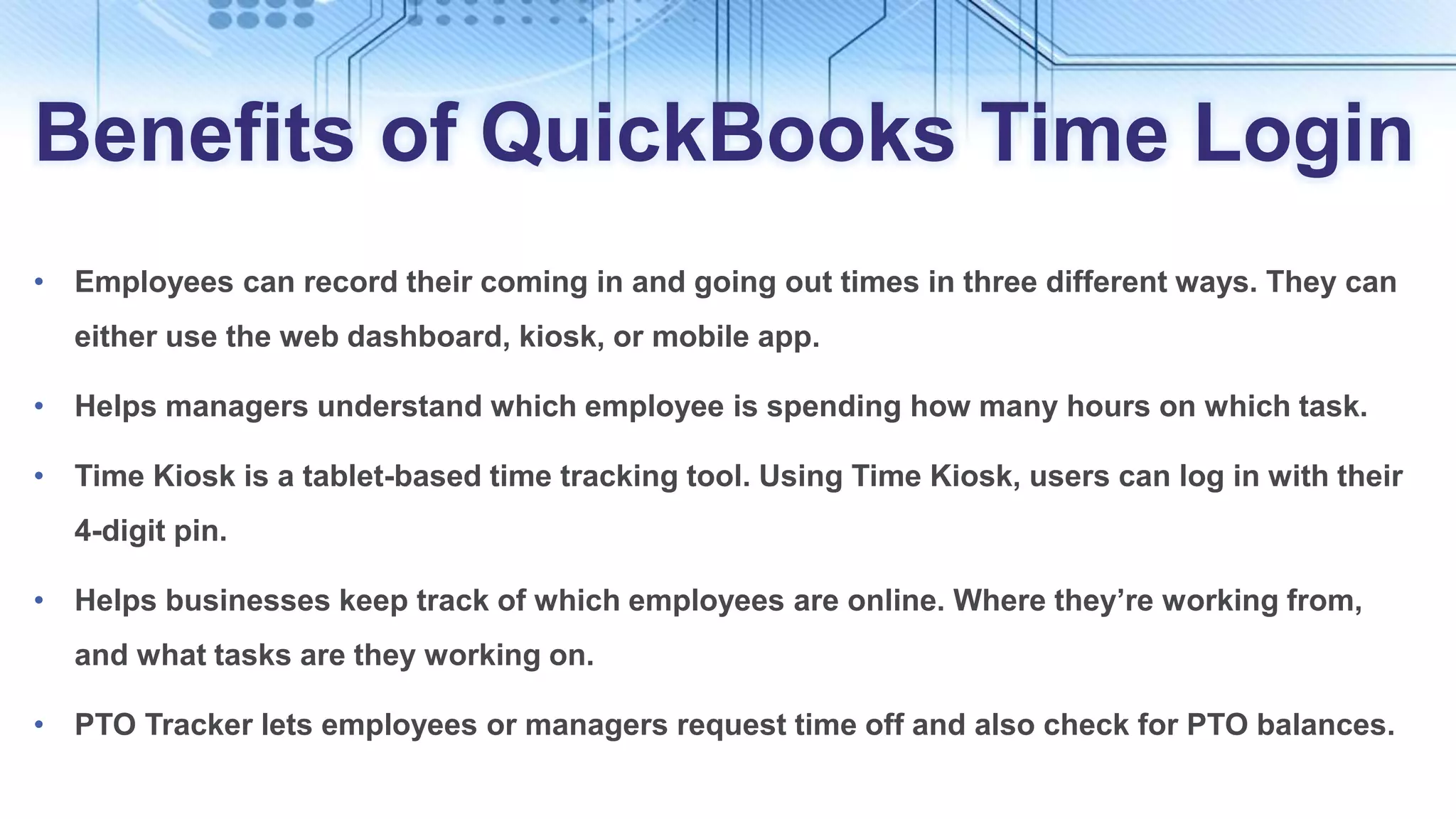 Benefits of QuickBooks Time Login

• Employees can record their coming in and going out times in three different ways. They can either use the web dashboard, kiosk, or mobile app.

• Helps managers understand which employee is spending how many hours on which task.

• Time Kiosk is a tablet-based time tracking tool. Using Time Kiosk, users can log in with their 4-digit pin.

• Helps businesses keep track of which employees are online. Where they're working from, and what tasks are they working on.

• PTO Tracker lets employees or managers request time off and also check for PTO balances.